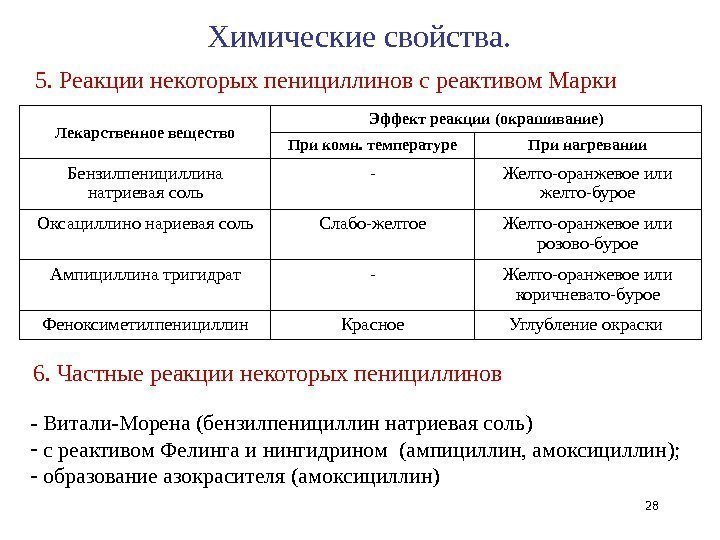 Химические свойства.

5. Реакции некоторых пенициллинов с реактивом Марки

| Лекарственное вещество | Эффект реакции (окрашивание) | |
|---|---|---|
| | При комн. температуре | При нагревании |
| Бензилпенициллина натриевая соль | - | Желто-оранжевое или желто-бурое |
| Оксациллино нариевая соль | Слабо-желтое | Желто-оранжевое или розово-бурое |
| Ампициллина тригидрат | - | Желто-оранжевое или коричневато-бурое |
| Феноксиметилпенициллин | Красное | Углубление окраски |

6. Частные реакции некоторых пенициллинов

- Витали-Морена (бензилпенициллин натриевая соль)
- с реактивом Фелинга и нингидрином (ампициллин, амоксициллин);
- образование азокрасителя (амоксициллин)

28